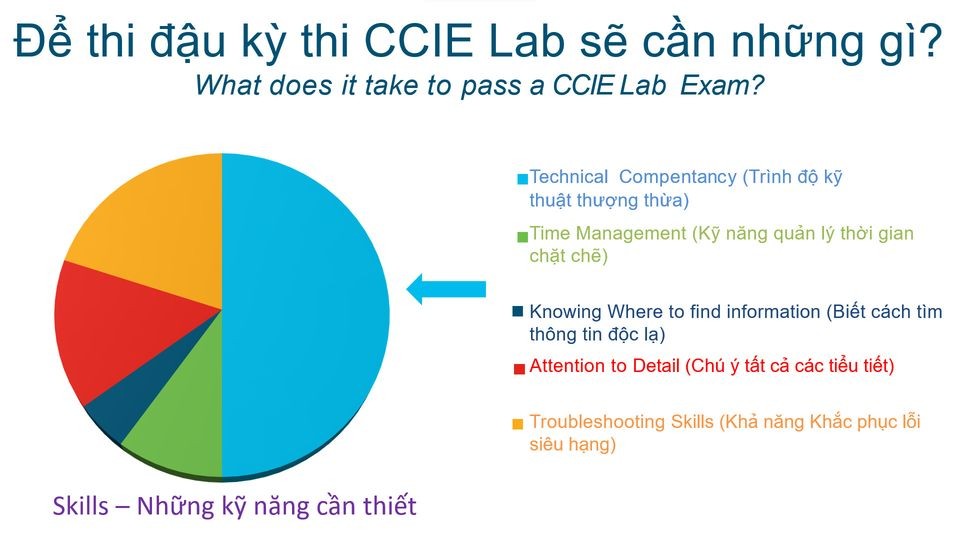 Để thi đậu kỳ thi CCIE Lab sẽ cần những gì?
What does it take to pass a CCIE Lab Exam?

Technical Compentancy (Trình độ kỹ thuật thượng thừa)

Time Management (Kỹ năng quản lý thời gian chặt chẽ)

Knowing Where to find information (Biết cách tìm thông tin độc lạ)

Attention to Detail (Chú ý tất cả các tiểu tiết)

Troubleshooting Skills (Khả năng Khắc phục lỗi siêu hạng)

Skills – Những kỹ năng cần thiết